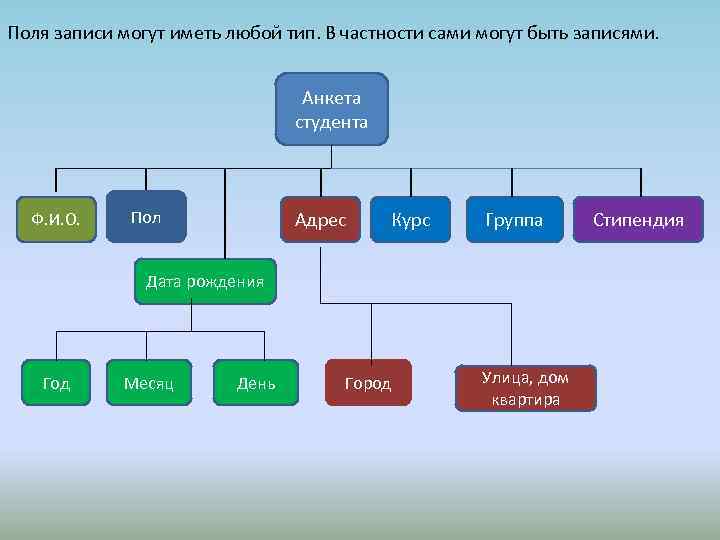 Поля записи могут иметь любой тип. В частности сами могут быть записями.

Анкета студента

Ф.И.О.

Пол

Адрес

Курс

Группа

Стипендия

Дата рождения

Год

Месяц

День

Город

Улица, дом квартира